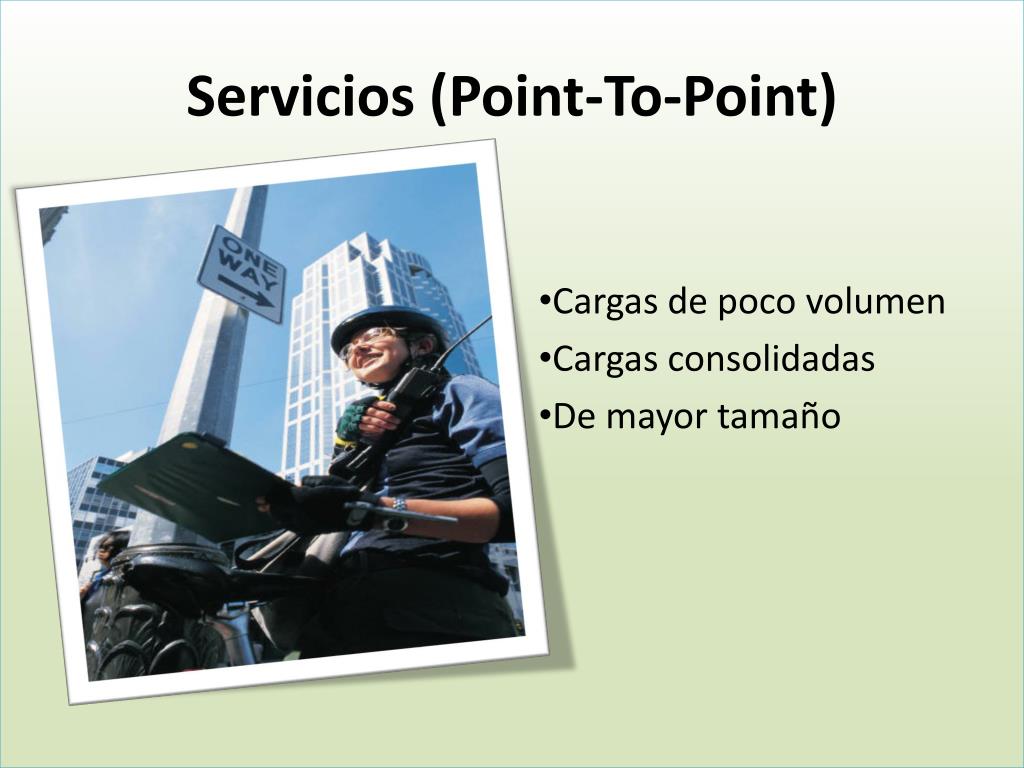 Servicios (Point-To-Point)

ONE WAY

•Cargas de poco volumen
•Cargas consolidadas
•De mayor tamaño